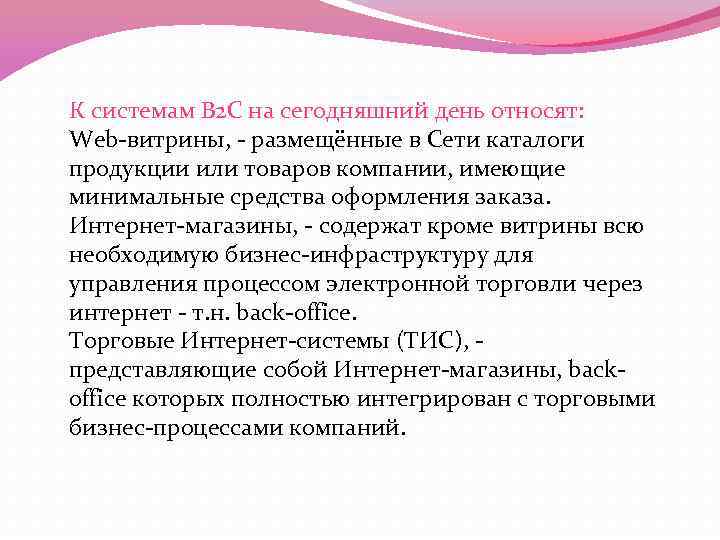 К системам B2C на сегодняшний день относят:
Web-витрины, - размещённые в Сети каталоги продукции или товаров компании, имеющие минимальные средства оформления заказа.
Интернет-магазины, - содержат кроме витрины всю необходимую бизнес-инфраструктуру для управления процессом электронной торговли через интернет - т.н. back-office.
Торговые Интернет-системы (ТИС), - представляющие собой Интернет-магазины, back-office которых полностью интегрирован с торговыми бизнес-процессами компаний.